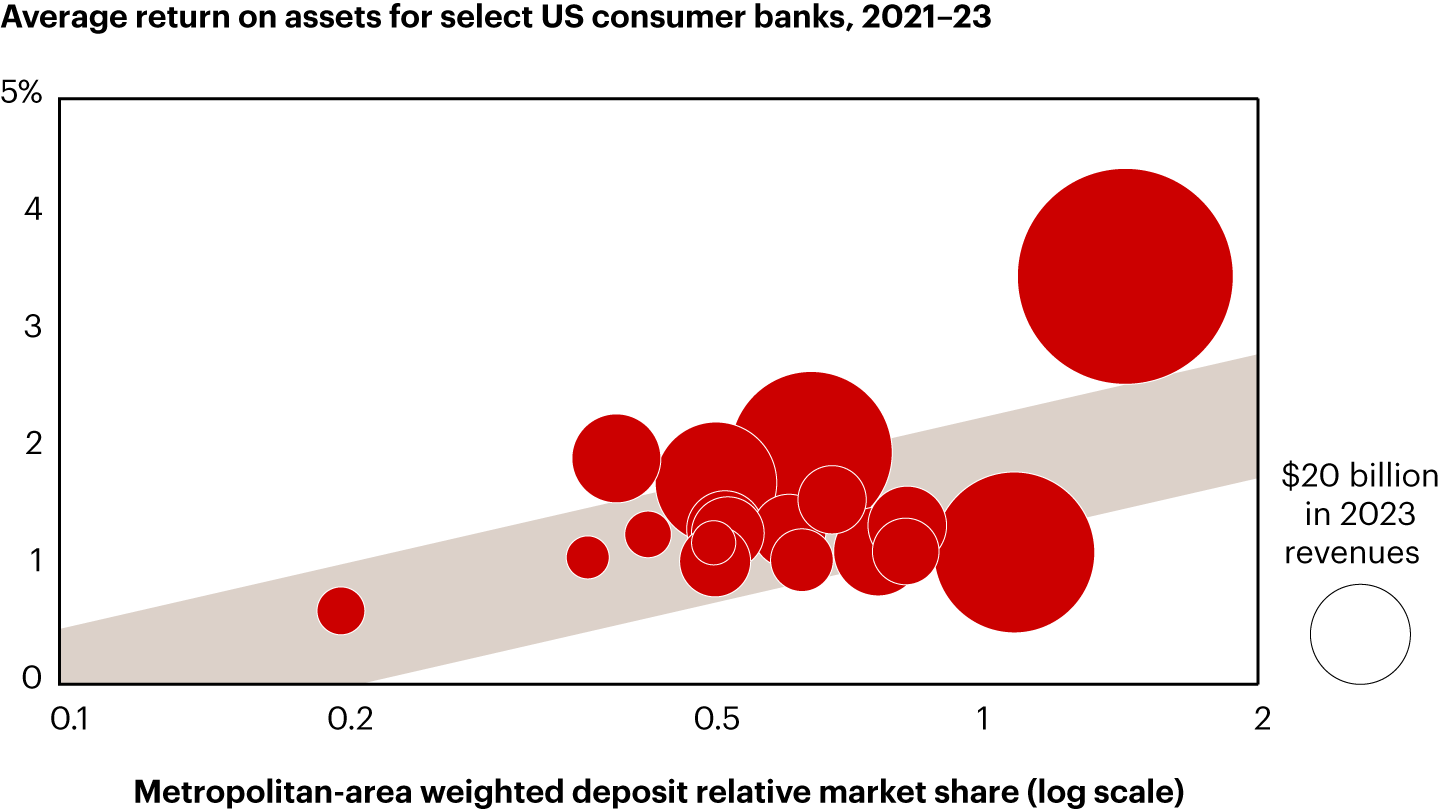 Average return on assets for select US consumer banks, 2021–23

5%
4
3
2
1
0

0.1
0.2
0.5
1
2

$20 billion in 2023 revenues

Metropolitan-area weighted deposit relative market share (log scale)